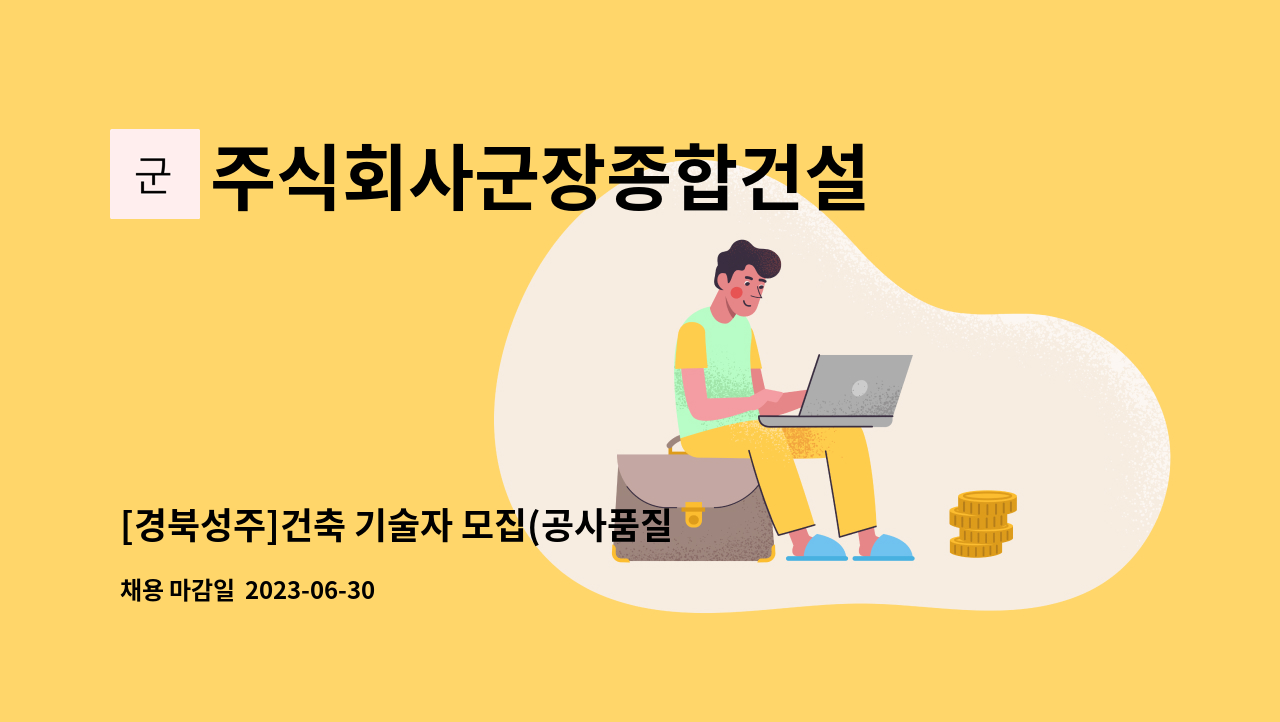 군

주식회사군장종합건설

[경북성주]건축 기술자 모집(공사품질

채용 마감일 2023-06-30